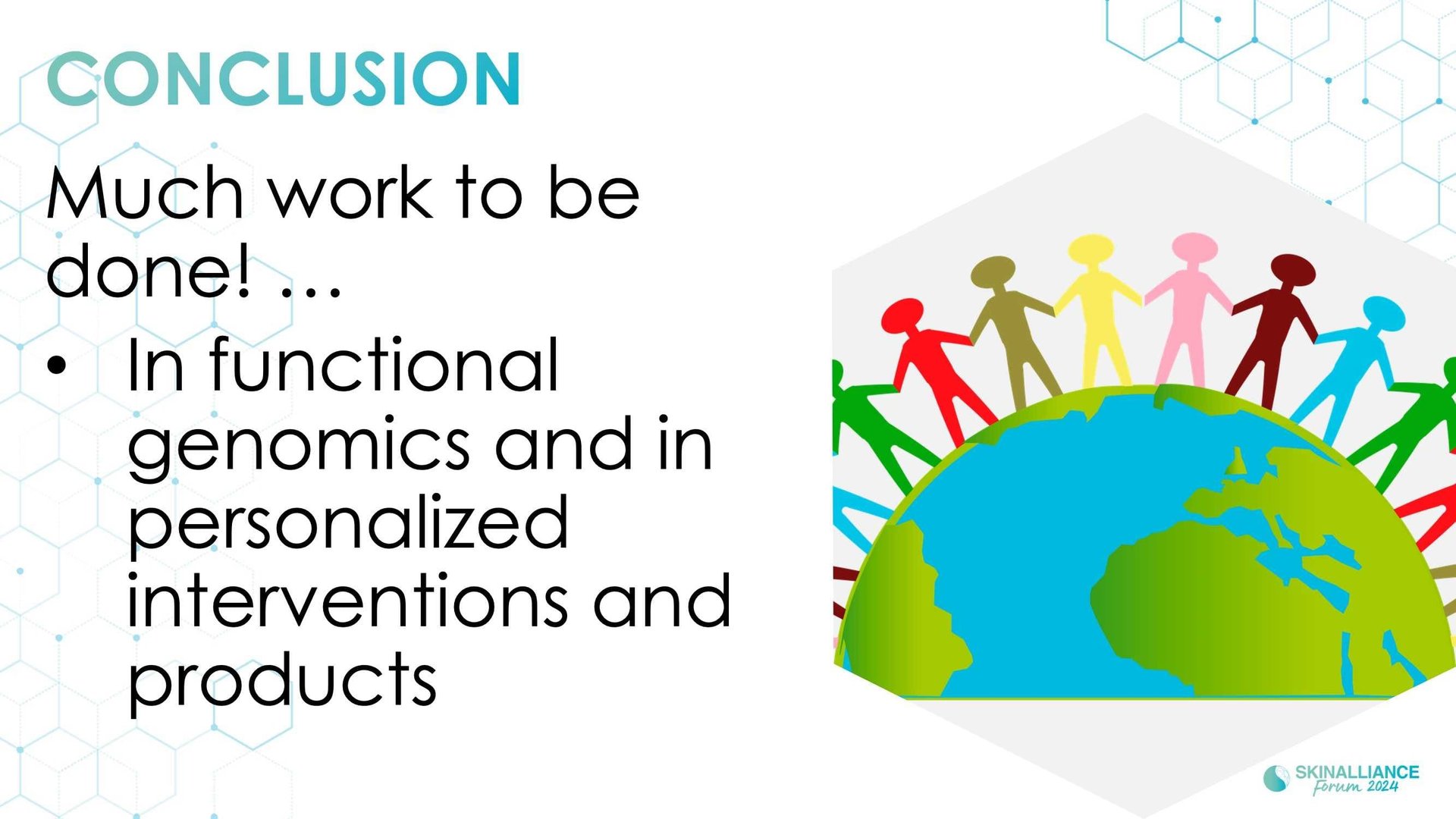 CONCLUSION

Much work to be done! ...

• In functional genomics and in personalized interventions and products

SKINALLIANCE Forum 2024